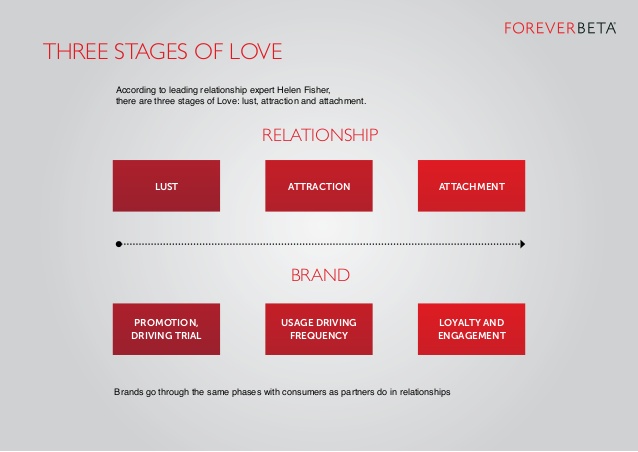 FOREVERBETA

THREE STAGES OF LOVE

According to leading relationship expert Helen Fisher, there are three stages of Love: lust, attraction and attachment.

RELATIONSHIP

LUST

ATTRACTION

ATTACHMENT

BRAND

PROMOTION, DRIVING TRIAL

USAGE DRIVING FREQUENCY

LOYALTY AND ENGAGEMENT

Brands go through the same phases with consumers as partners do in relationships